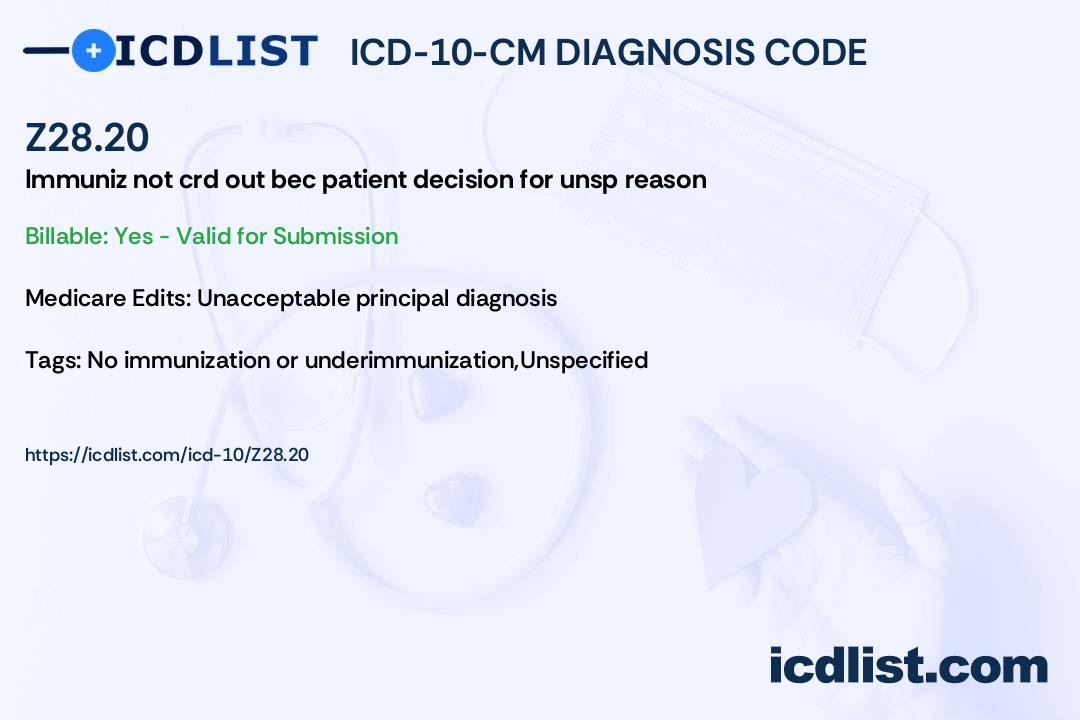 ICDLIST ICD-10-CM DIAGNOSIS CODE

Z28.20

Immuniz not crd out bec patient decision for unsp reason

Billable: Yes - Valid for Submission

Medicare Edits: Unacceptable principal diagnosis

Tags: No immunization or underimmunization,Unspecified

https://icdlist.com/icd-10/Z28.20

icdlist.com